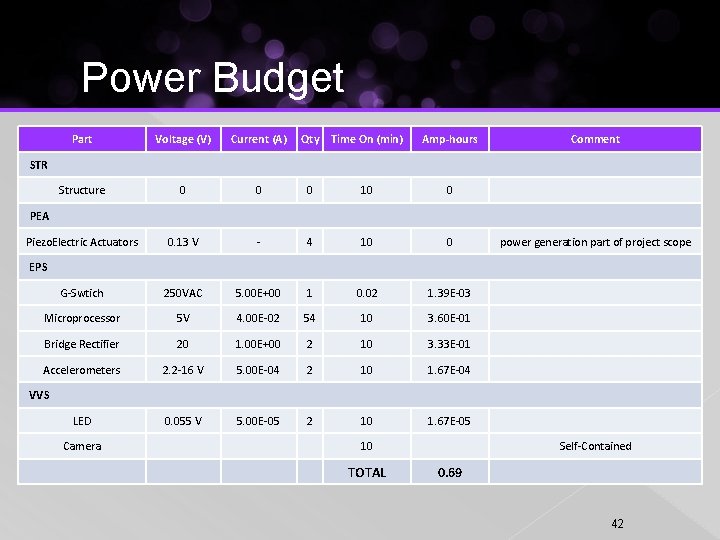 Power Budget

| Part | Voltage (V) | Current (A) | Qty | Time On (min) | Amp-hours | Comment |
|---|---|---|---|---|---|---|
| STR | | | | | | |
| Structure | 0 | 0 | 0 | 10 | 0 | |
| PEA | | | | | | |
| PiezoElectric Actuators | 0.13 V | - | 4 | 10 | 0 | power generation part of project scope |
| EPS | | | | | | |
| G-Swtich | 250VAC | 5.00E+00 | 1 | 0.02 | 1.39E-03 | |
| Microprocessor | 5V | 4.00E-02 | 54 | 10 | 3.60E-01 | |
| Bridge Rectifier | 20 | 1.00E+00 | 2 | 10 | 3.33E-01 | |
| Accelerometers | 2.2-16 V | 5.00E-04 | 2 | 10 | 1.67E-04 | |
| VVS | | | | | | |
| LED | 0.055 V | 5.00E-05 | 2 | 10 | 1.67E-05 | |
| Camera | | | | 10 | | Self-Contained |
| | | | | TOTAL | 0.69 | |

42